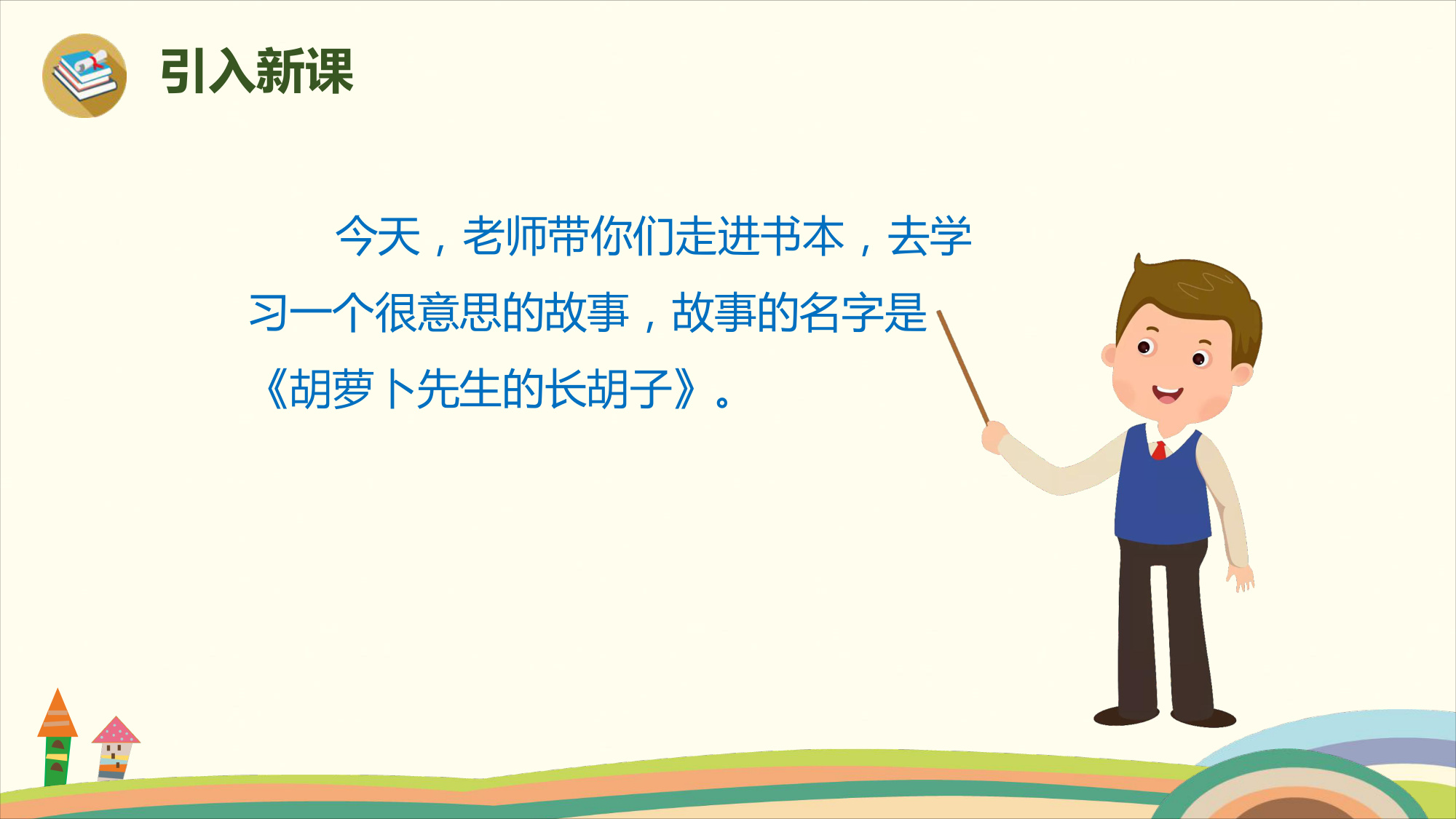 引入新课

今天，老师带你们走进书本，去学习一个很意思的故事，故事的名字是《胡萝卜先生的长胡子》。